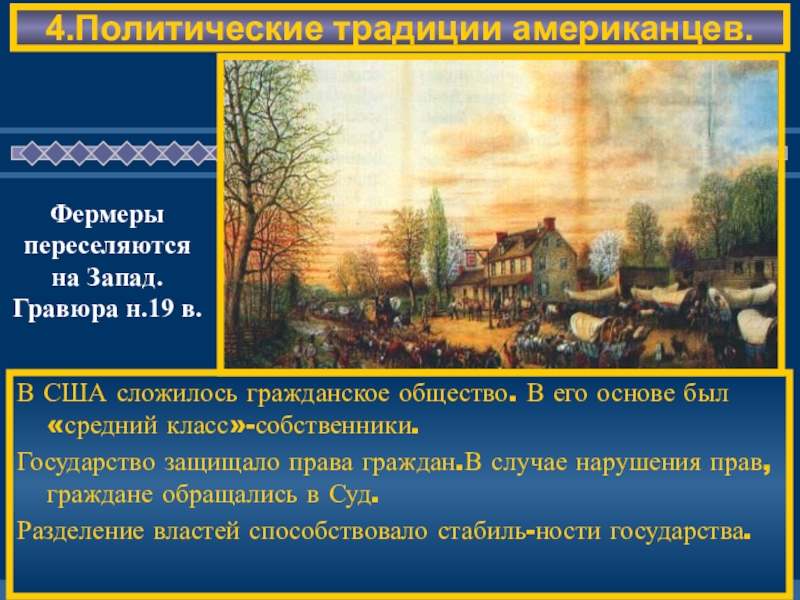 4.Политические традиции американцев.

Фермеры переселяются на Запад. Гравюра н.19 в.

В США сложилось гражданское общество. В его основе был «средний класс»-собственники.

Государство защищало права граждан.В случае нарушения прав, граждане обращались в Суд.

Разделение властей способствовало стабиль-ности государства.